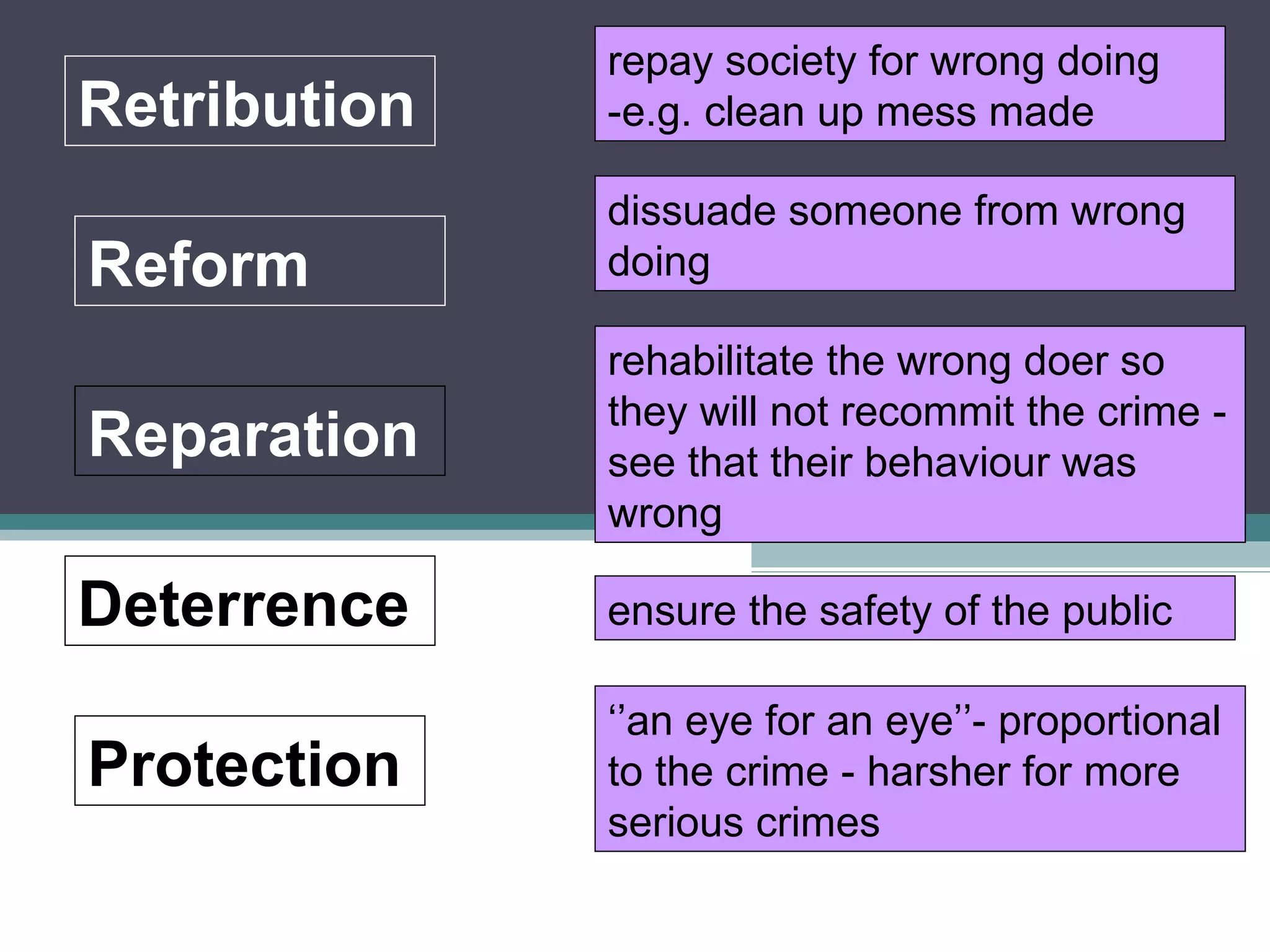 Retribution

Reform

Reparation

Deterrence

Protection

repay society for wrong doing -e.g. clean up mess made

dissuade someone from wrong doing

rehabilitate the wrong doer so they will not recommit the crime - see that their behaviour was wrong

ensure the safety of the public

‘’an eye for an eye’’- proportional to the crime - harsher for more serious crimes